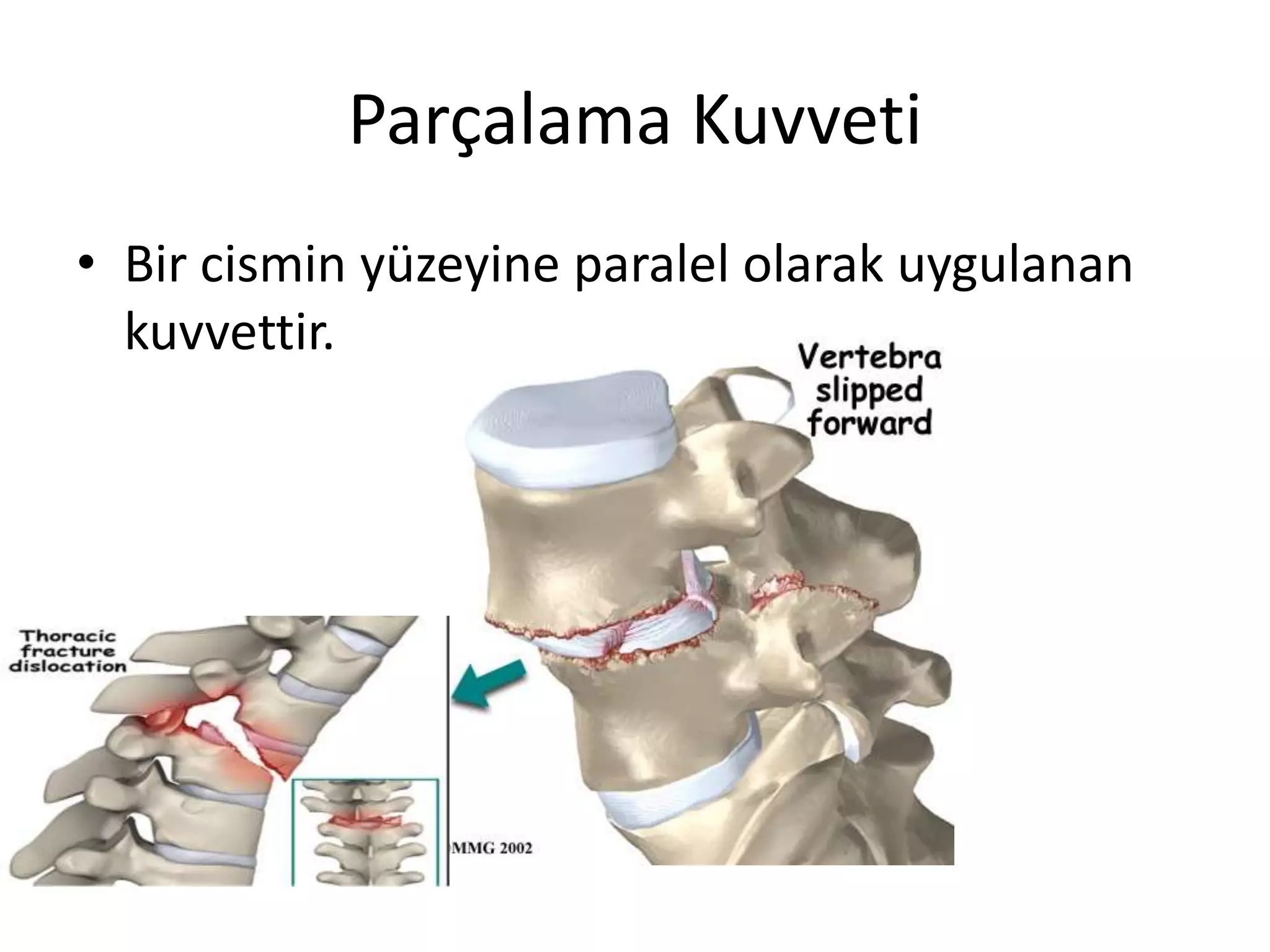 Parçalama Kuvveti

• Bir cismin yüzeyine paralel olarak uygulanan kuvvettir.

Vertebra slipped forward

Thoracic fracture dislocation

MMG 2002